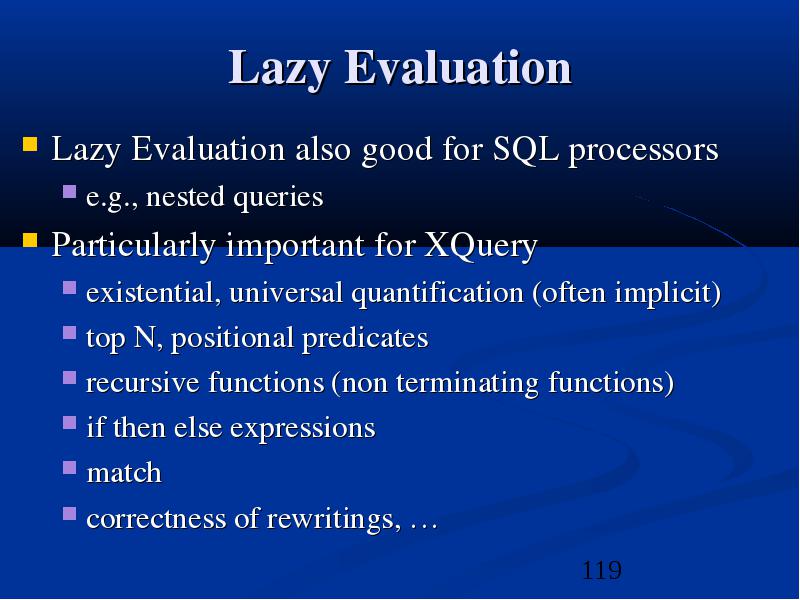 Lazy Evaluation

Lazy Evaluation also good for SQL processors

e.g., nested queries

Particularly important for XQuery

existential, universal quantification (often implicit)

top N, positional predicates

recursive functions (non terminating functions)

if then else expressions

match

correctness of rewritings, …

119